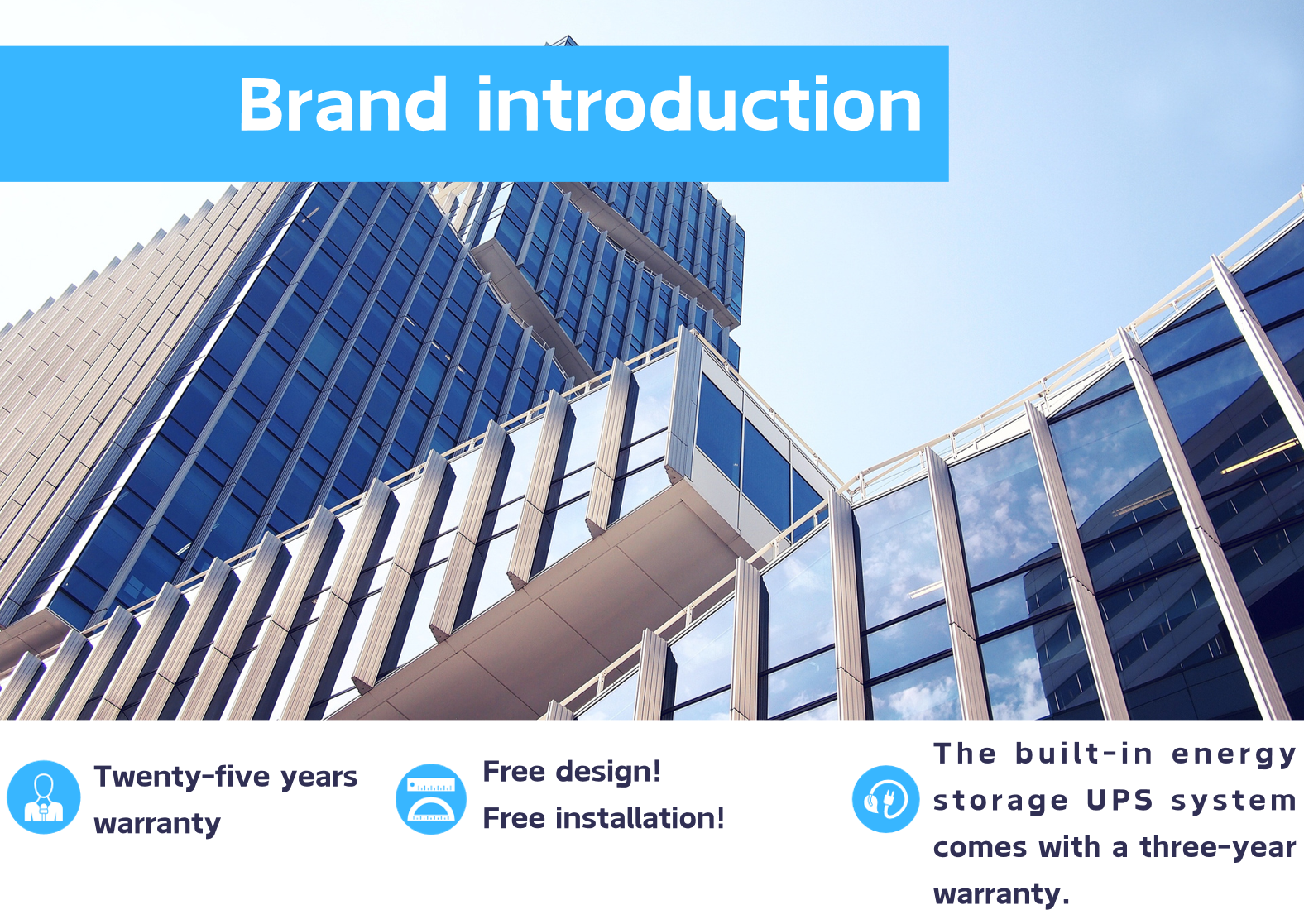 Brand introduction

Twenty-five years warranty

Free design!
Free installation!

The built-in energy storage UPS system comes with a three-year warranty.